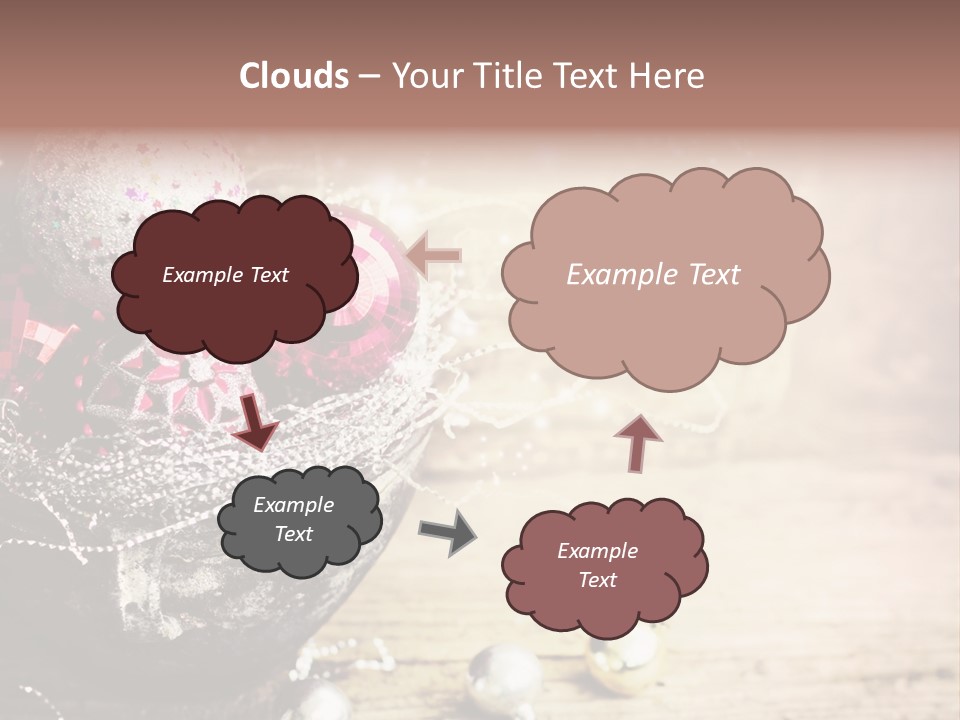 Clouds – Your Title Text Here

Example Text

Example Text

Example Text

Example Text